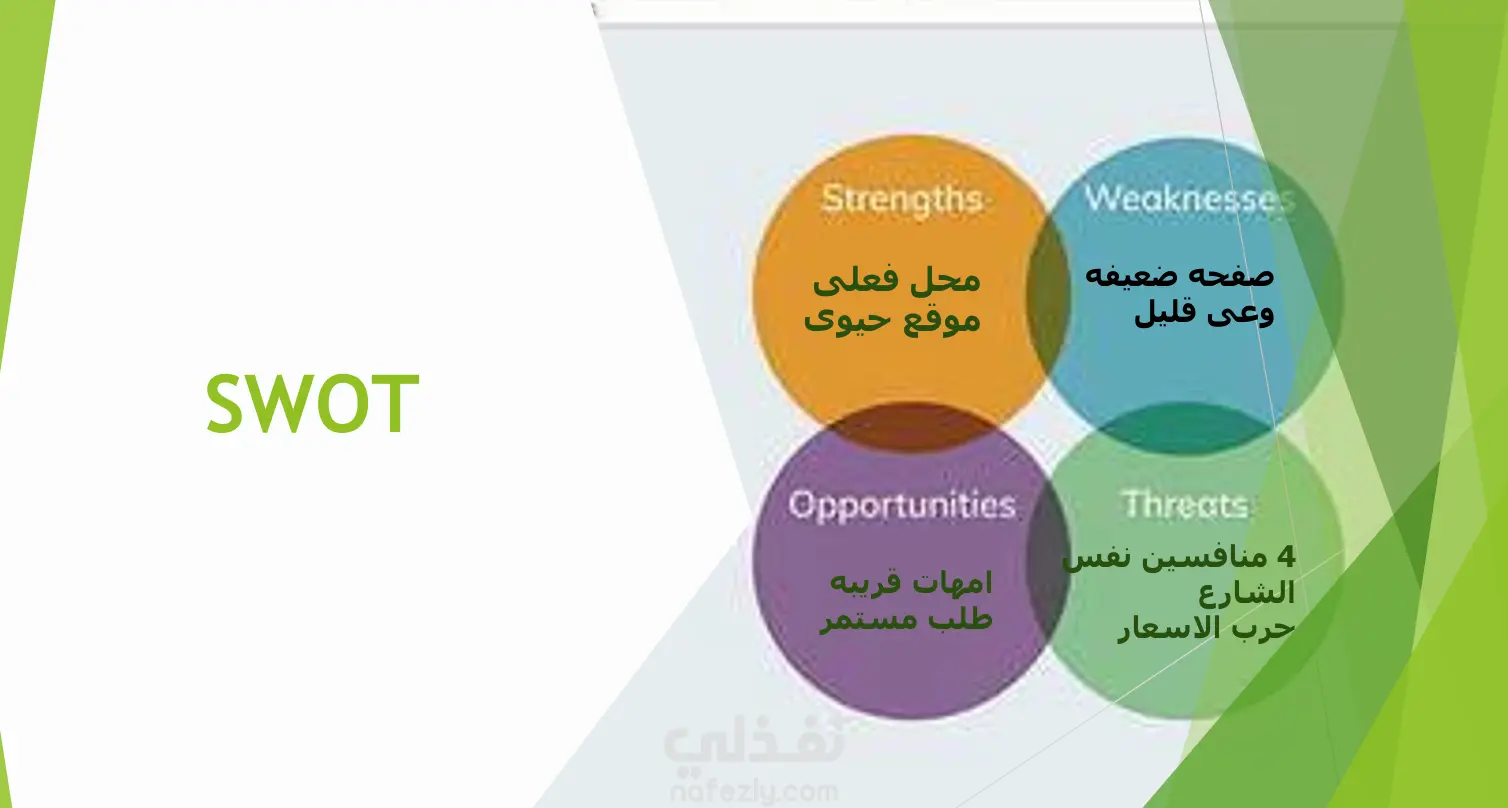 SWOT

Strengths

محل فعلى
موقع حيوى

Weaknesses

صفحه ضعيفه
وعى قليل

Opportunities

امهات قريبه
طلب مستمر

Threats

4 منافسين نفس الشارع
حرب الاسعار

نفذلي
nafezly.com